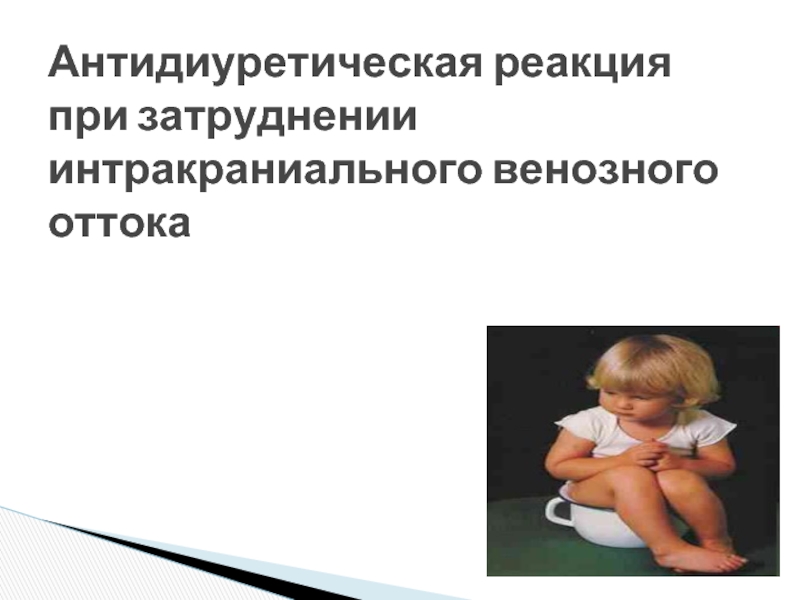 Антидиуретическая реакция при затруднении интракраниального венозного оттока